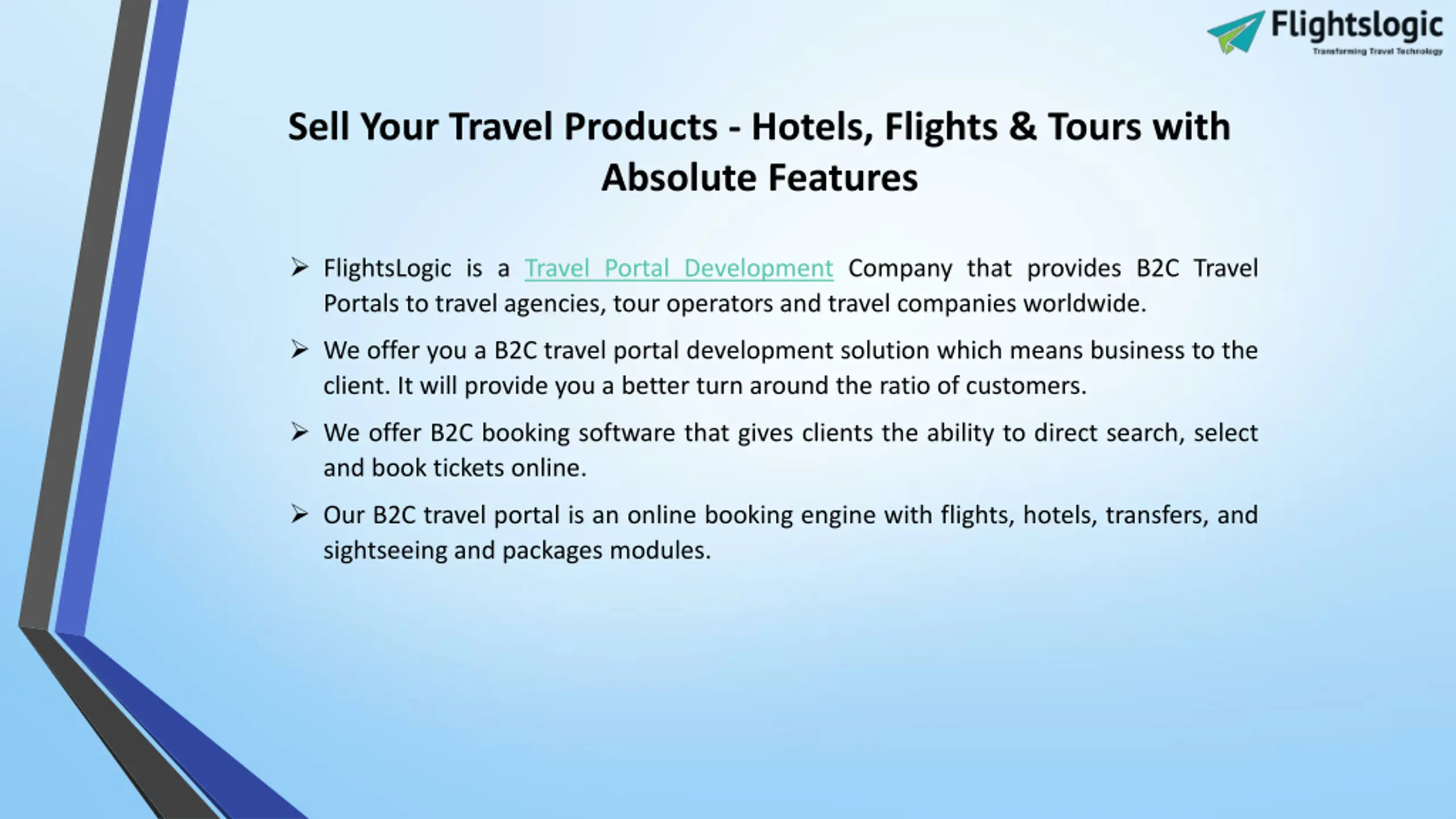 Flightslogic
Transforming Travel Technology

Sell Your Travel Products - Hotels, Flights & Tours with Absolute Features

➢ FlightsLogic is a Travel Portal Development Company that provides B2C Travel Portals to travel agencies, tour operators and travel companies worldwide.

➢ We offer you a B2C travel portal development solution which means business to the client. It will provide you a better turn around the ratio of customers.

➢ We offer B2C booking software that gives clients the ability to direct search, select and book tickets online.

➢ Our B2C travel portal is an online booking engine with flights, hotels, transfers, and sightseeing and packages modules.